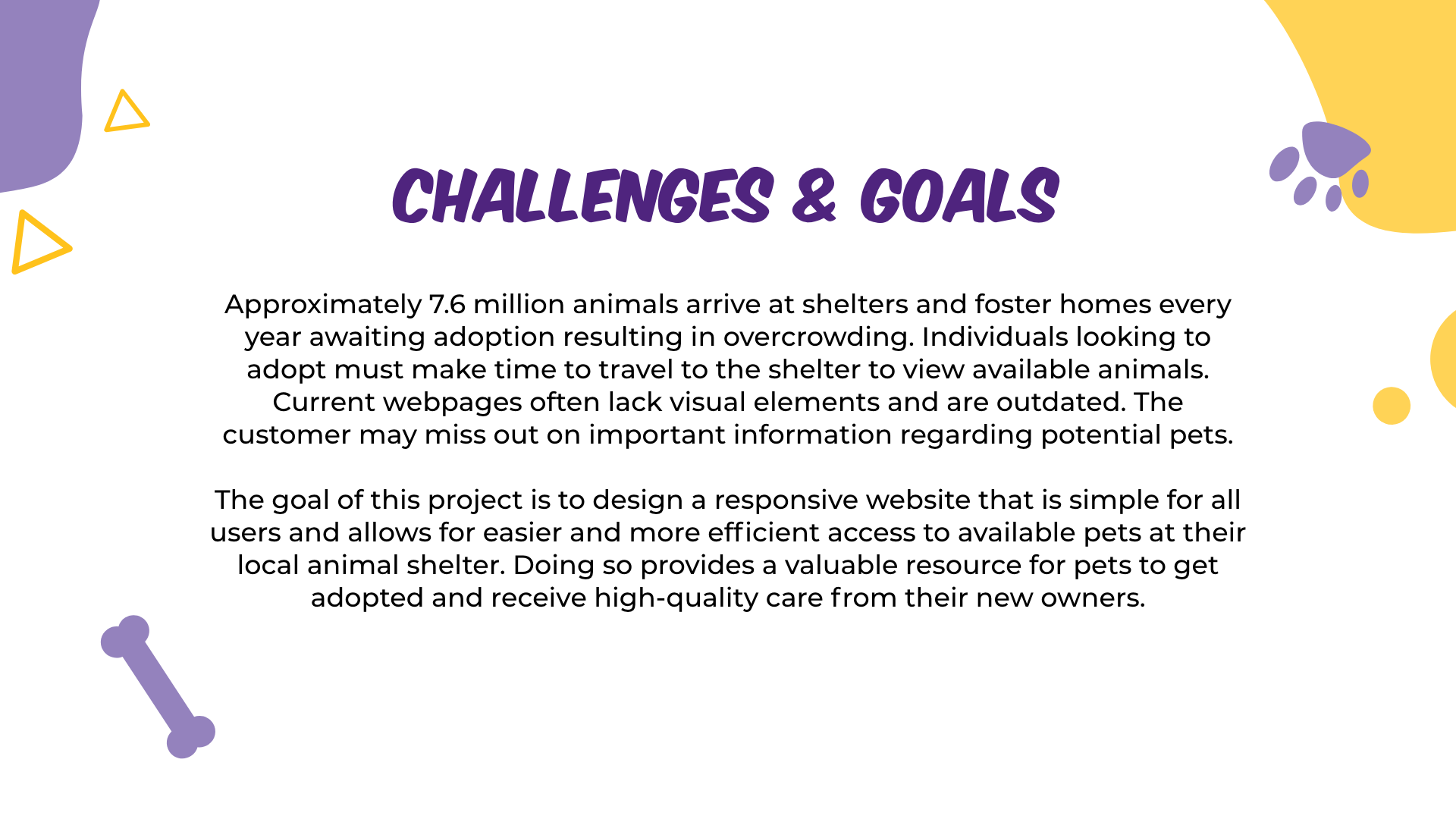 CHALLENGES & GOALS

Approximately 7.6 million animals arrive at shelters and foster homes every year awaiting adoption resulting in overcrowding. Individuals looking to adopt must make time to travel to the shelter to view available animals. Current webpages often lack visual elements and are outdated. The customer may miss out on important information regarding potential pets.

The goal of this project is to design a responsive website that is simple for all users and allows for easier and more efficient access to available pets at their local animal shelter. Doing so provides a valuable resource for pets to get adopted and receive high-quality care from their new owners.